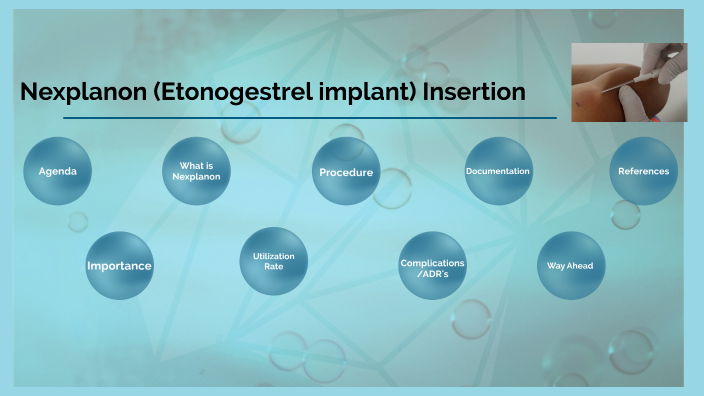 Nexplanon (Etonogestrel implant) Insertion

Agenda

What is Nexplanon

Procedure

Documentation

References

Importance

Utilization Rate

Complications /ADR's

Way Ahead